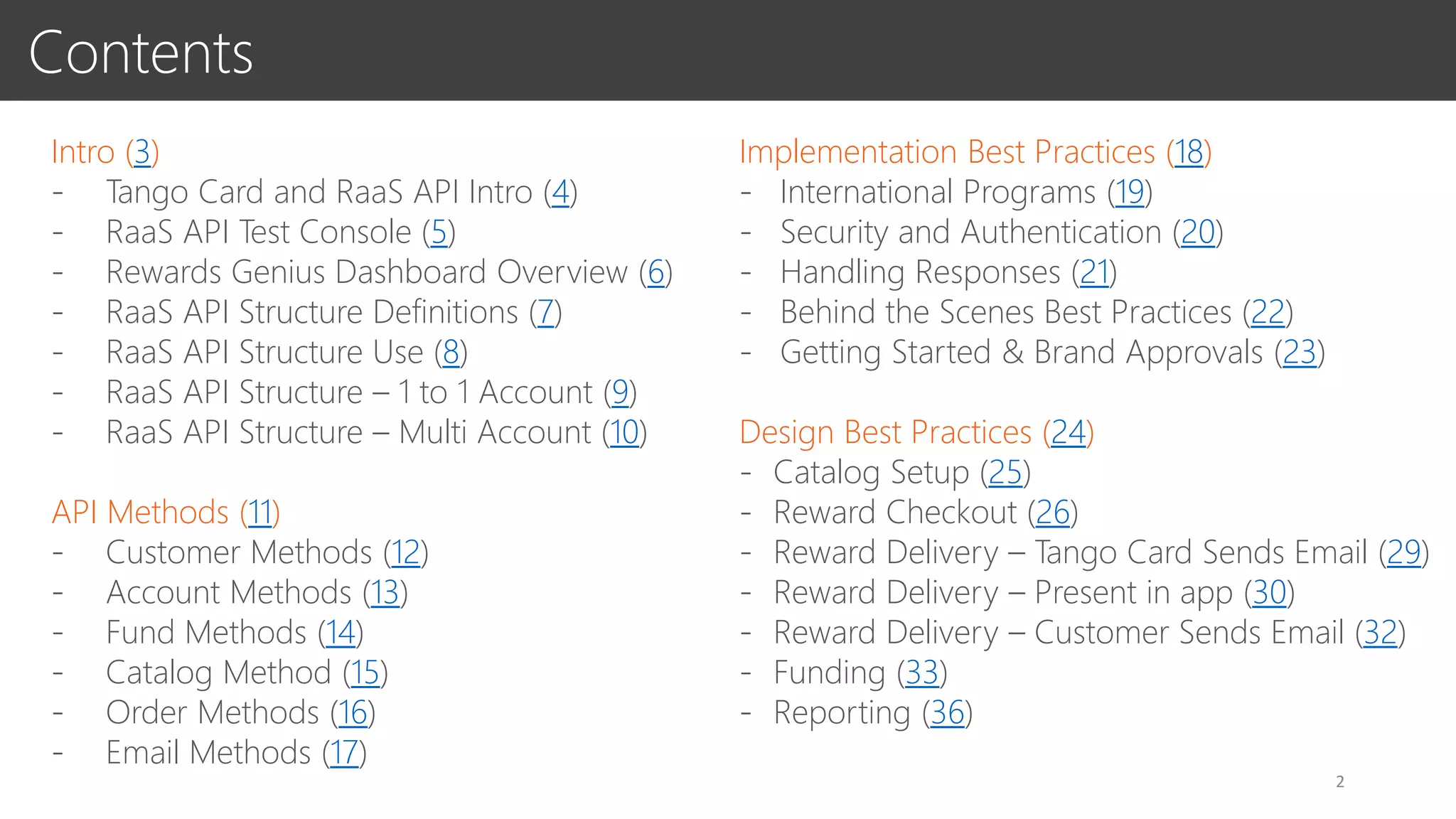 Contents

Intro (3)
- Tango Card and RaaS API Intro (4)
- RaaS API Test Console (5)
- Rewards Genius Dashboard Overview (6)
- RaaS API Structure Definitions (7)
- RaaS API Structure Use (8)
- RaaS API Structure – 1 to 1 Account (9)
- RaaS API Structure – Multi Account (10)

API Methods (11)
- Customer Methods (12)
- Account Methods (13)
- Fund Methods (14)
- Catalog Method (15)
- Order Methods (16)
- Email Methods (17)

Implementation Best Practices (18)
- International Programs (19)
- Security and Authentication (20)
- Handling Responses (21)
- Behind the Scenes Best Practices (22)
- Getting Started & Brand Approvals (23)

Design Best Practices (24)
- Catalog Setup (25)
- Reward Checkout (26)
- Reward Delivery – Tango Card Sends Email (29)
- Reward Delivery – Present in app (30)
- Reward Delivery – Customer Sends Email (32)
- Funding (33)
- Reporting (36)

2